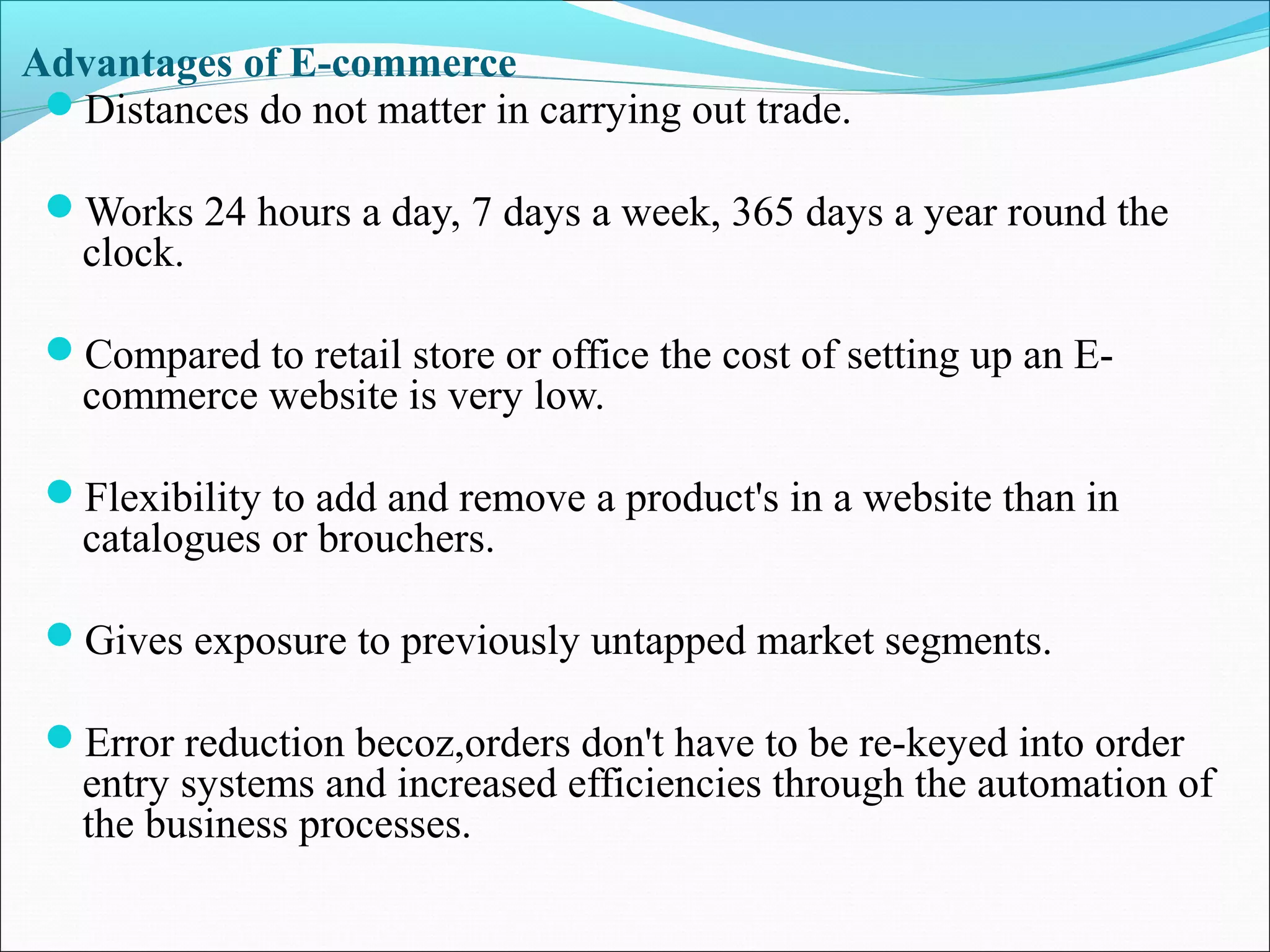 Advantages of E-commerce

Distances do not matter in carrying out trade.

Works 24 hours a day, 7 days a week, 365 days a year round the clock.

Compared to retail store or office the cost of setting up an E-commerce website is very low.

Flexibility to add and remove a product's in a website than in catalogues or brouchers.

Gives exposure to previously untapped market segments.

Error reduction becoz,orders don't have to be re-keyed into order entry systems and increased efficiencies through the automation of the business processes.